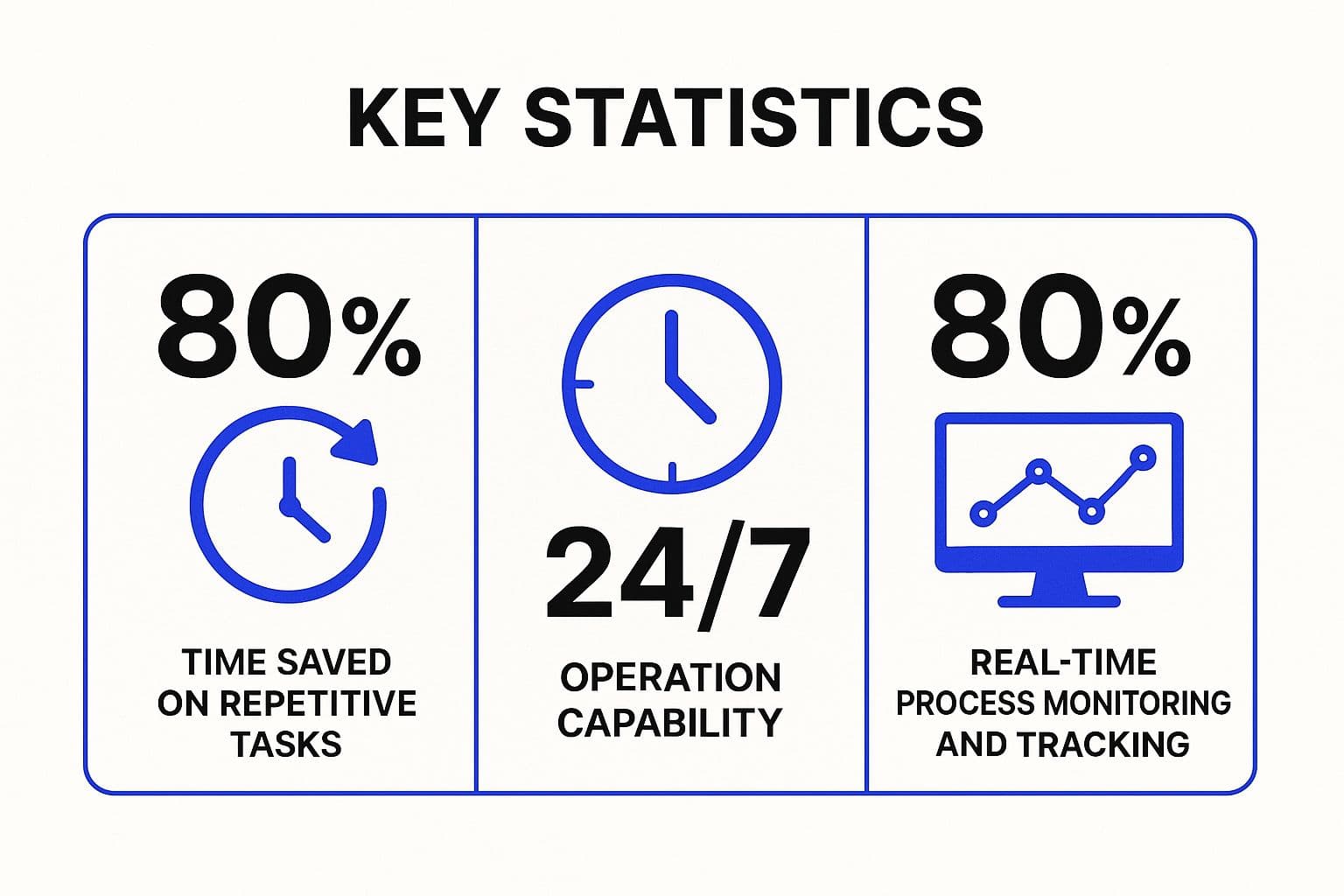 KEY STATISTICS

80%

TIME SAVED ON REPETITIVE TASKS

24/7

OPERATION CAPABILITY

80%

REAL-TIME PROCESS MONITORING AND TRACKING